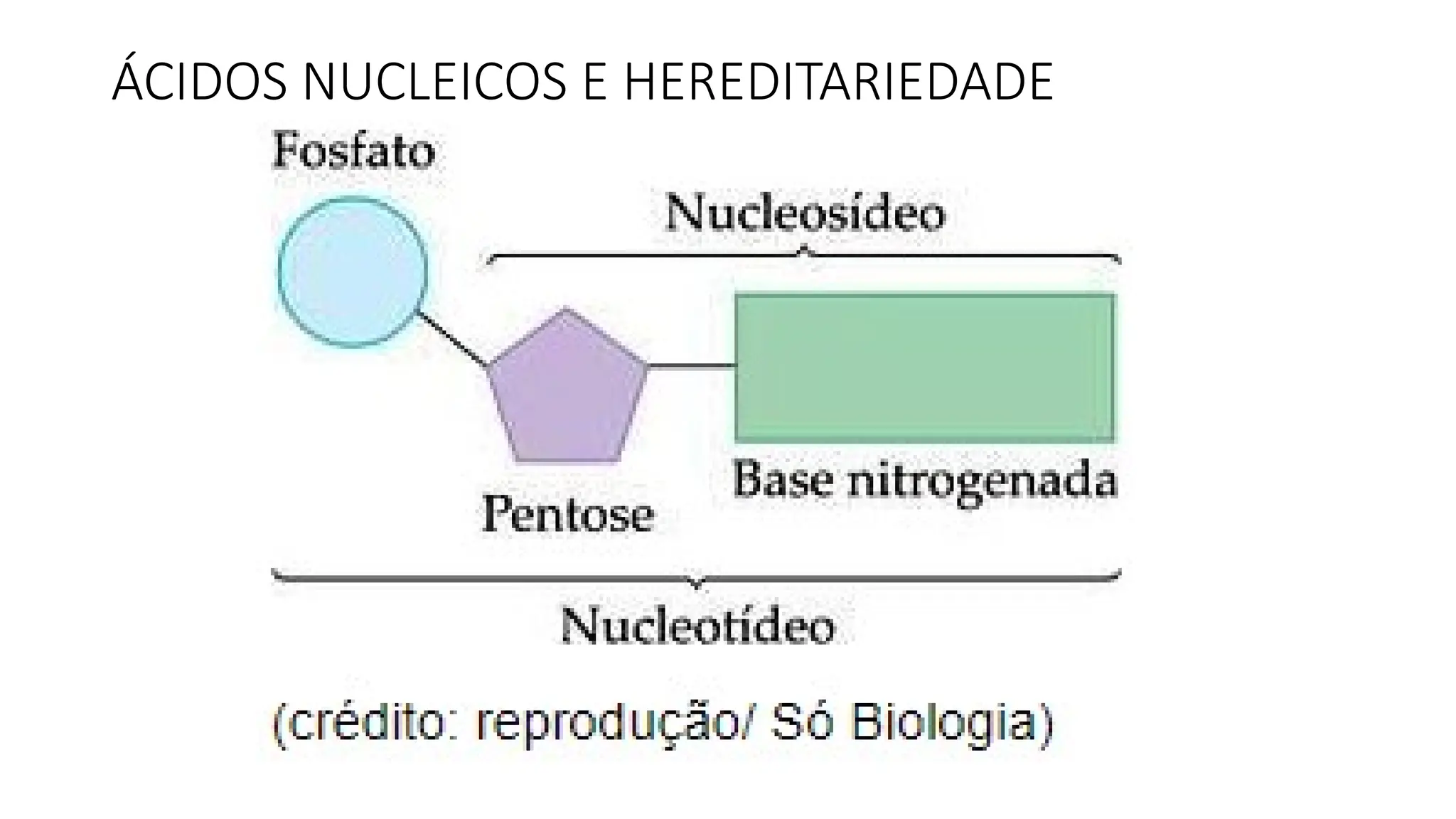 ÁCIDOS NUCLEICOS E HEREDITARIEDADE

Fosfato

Nucleosídeo

Pentose

Base nitrogenada

Nucleotídeo

(crédito: reprodução/ Só Biologia)